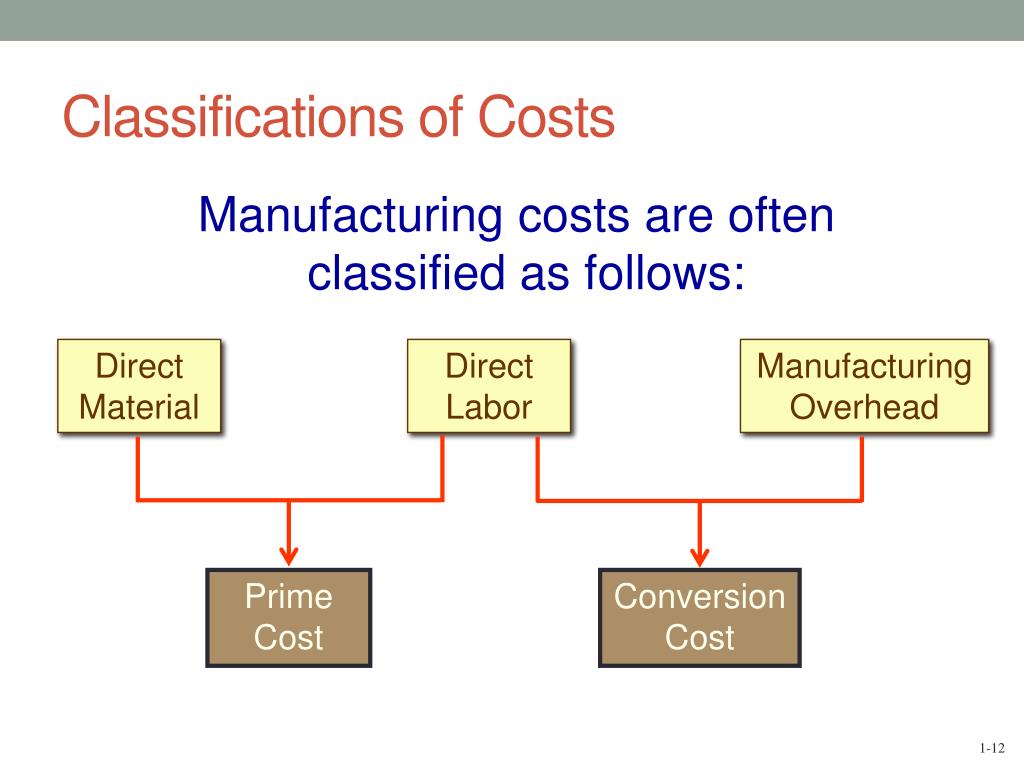 Classifications of Costs

Manufacturing costs are often classified as follows:

Direct Material

Direct Labor

Manufacturing Overhead

Prime Cost

Conversion Cost

1-12